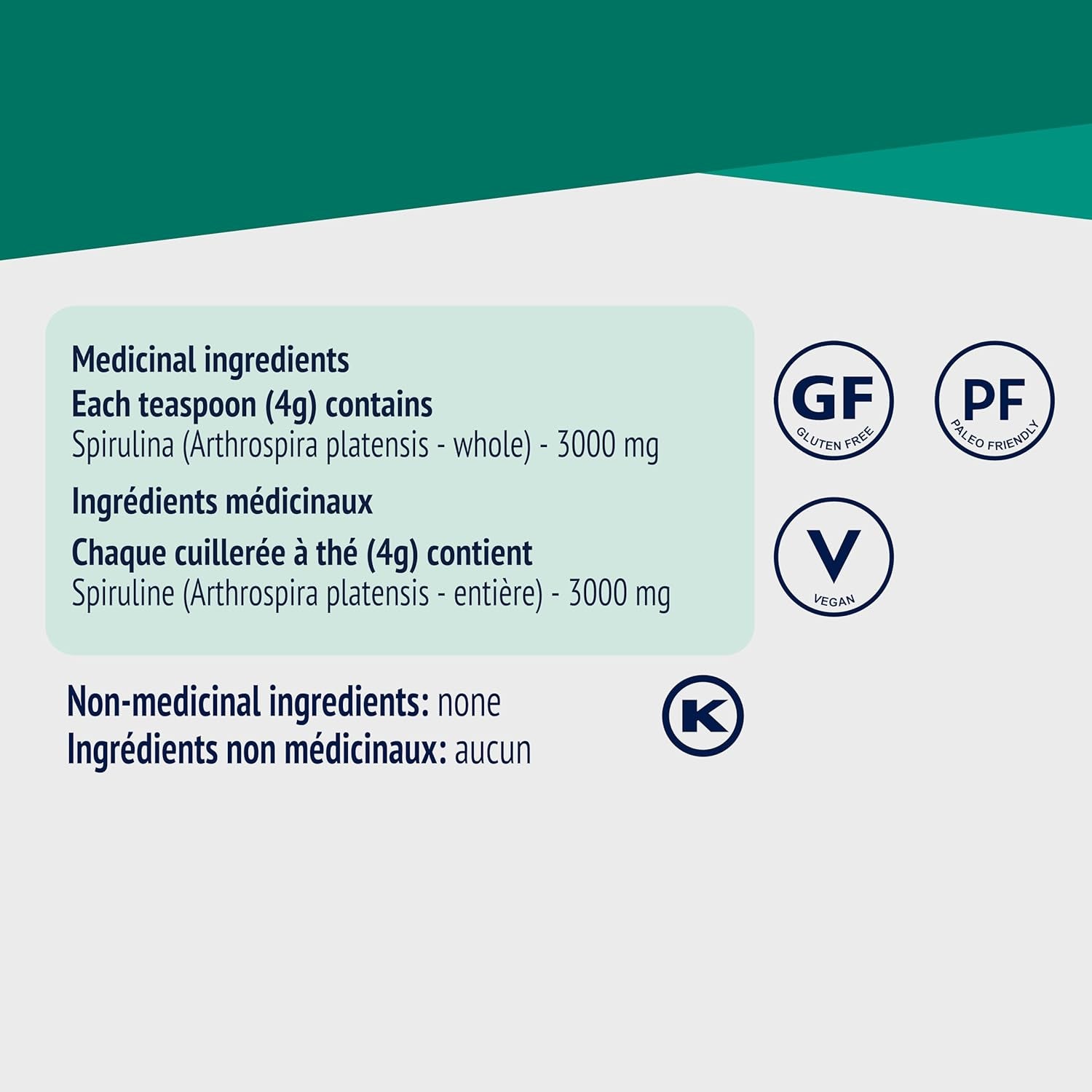 Medicinal ingredients
Each teaspoon (4g) contains
Spirulina (Arthrospira platensis - whole) - 3000 mg

Ingrédients médicinaux
Chaque cuillerée à thé (4g) contient
Spiruline (Arthrospira platensis - entière) - 3000 mg

GF
GLUTEN FREE

PF
PALEO FRIENDLY

V
VEGAN

Non-medicinal ingredients: none
Ingrédients non médicinaux: aucun

K